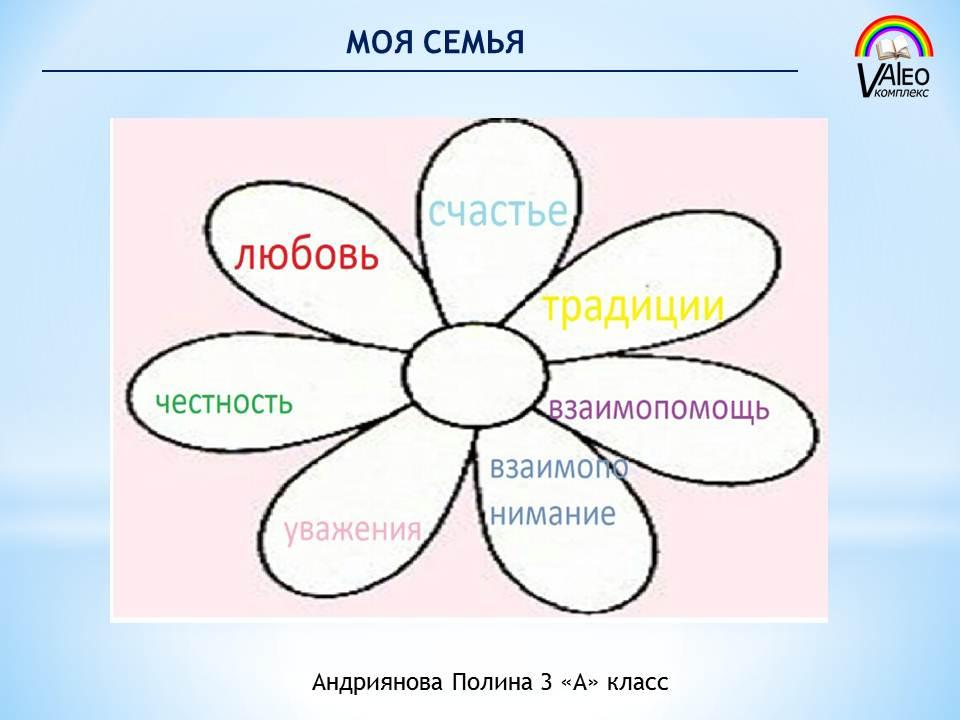 МОЯ СЕМЬЯ

VALEO комплекс

счастье

любовь

традиции

честность

взаимопомощь

взаимопо нимание

уважения

Андриянова Полина 3 «А» класс